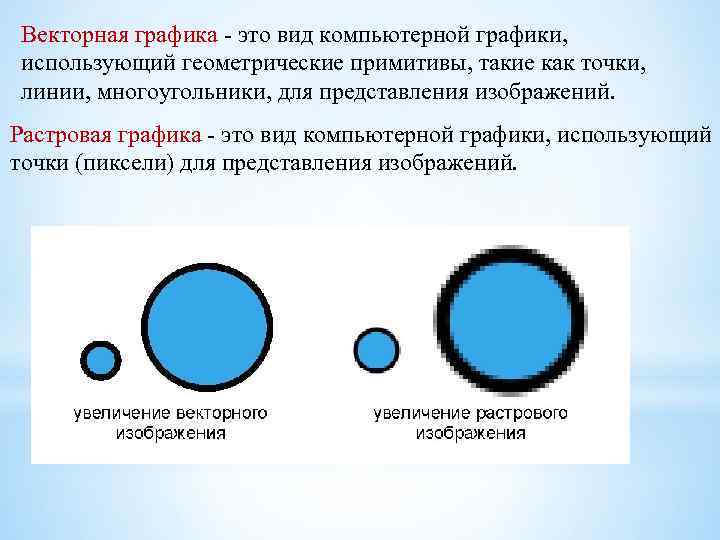 Векторная графика - это вид компьютерной графики, использующий геометрические примитивы, такие как точки, линии, многоугольники, для представления изображений.

Растровая графика - это вид компьютерной графики, использующий точки (пиксели) для представления изображений.

увеличение векторного изображения

увеличение растрового изображения